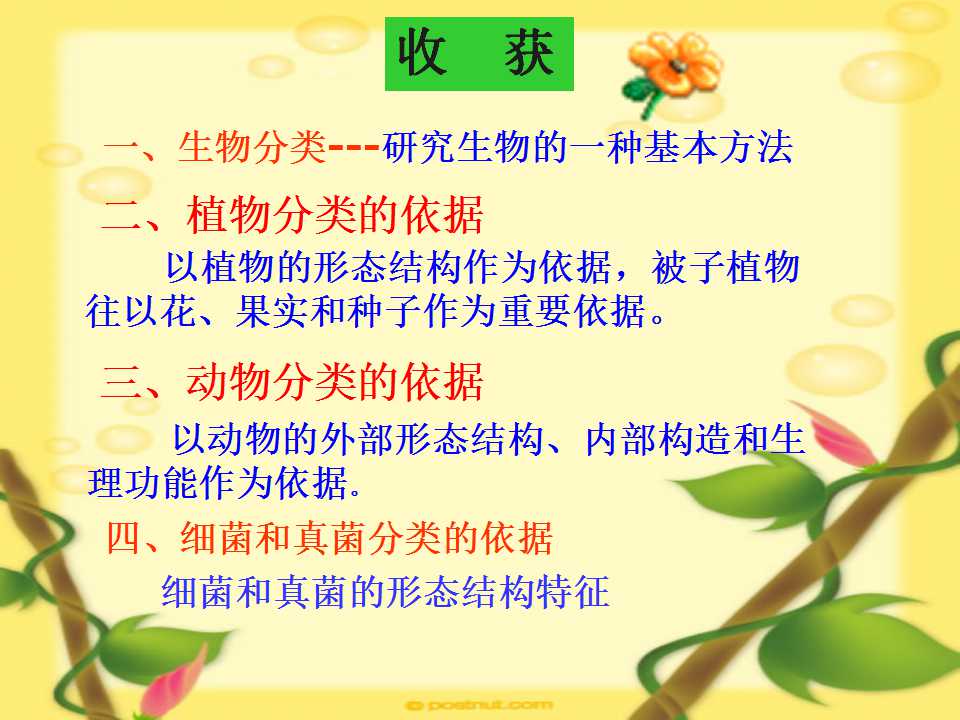 收 获

一、生物分类---研究生物的一种基本方法

二、植物分类的依据

以植物的形态结构作为依据，被子植物往以花、果实和种子作为重要依据。

三、动物分类的依据

以动物的外部形态结构、内部构造和生理功能作为依据.

四、细菌和真菌分类的依据

细菌和真菌的形态结构特征

© postnut.com